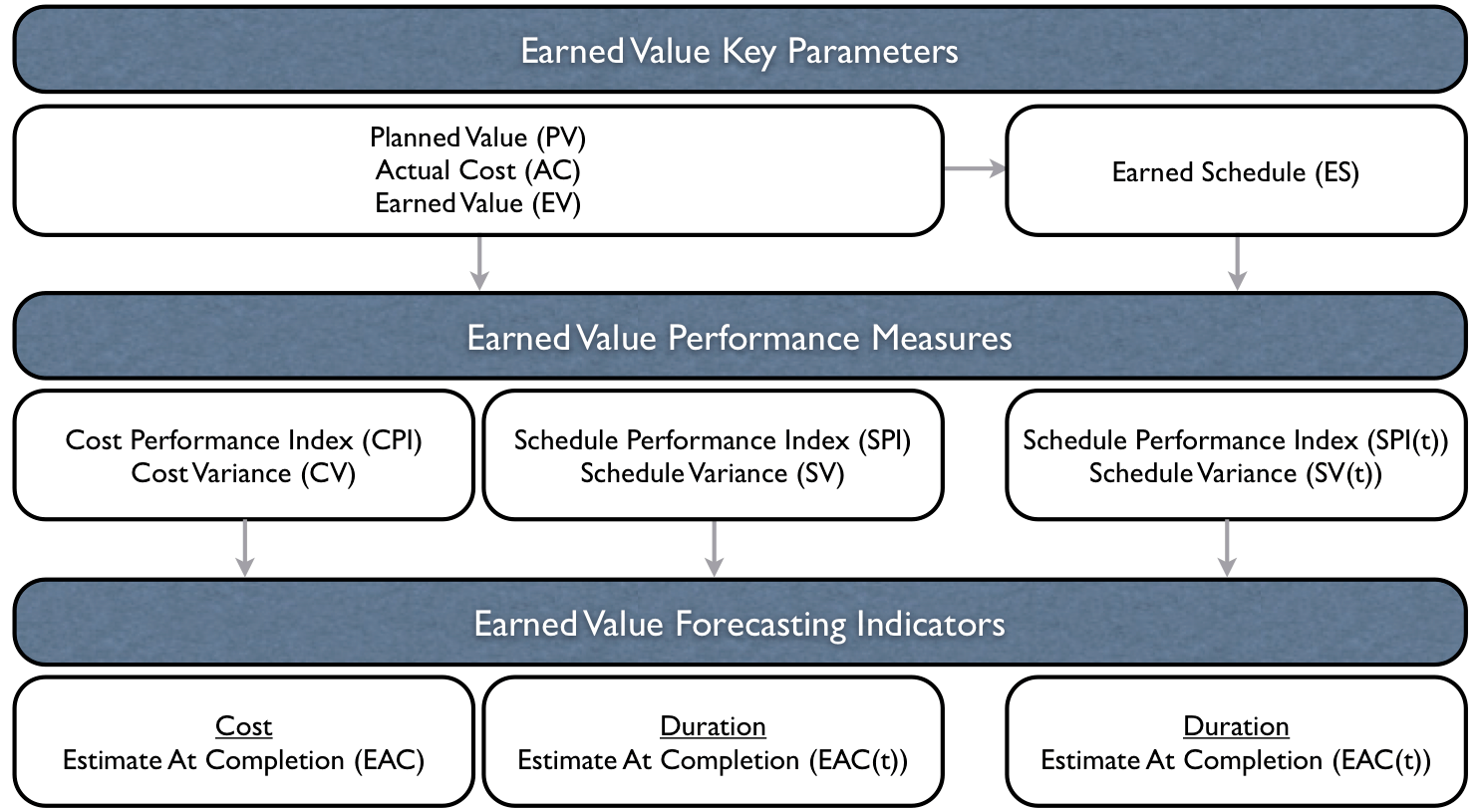 Earned Value Key Parameters

Planned Value (PV)
Actual Cost (AC)
Earned Value (EV)

Earned Schedule (ES)

Earned Value Performance Measures

Cost Performance Index (CPI)
Cost Variance (CV)

Schedule Performance Index (SPI)
Schedule Variance (SV)

Schedule Performance Index (SPI(t))
Schedule Variance (SV(t))

Earned Value Forecasting Indicators

Cost
Estimate At Completion (EAC)

Duration
Estimate At Completion (EAC(t))

Duration
Estimate At Completion (EAC(t))